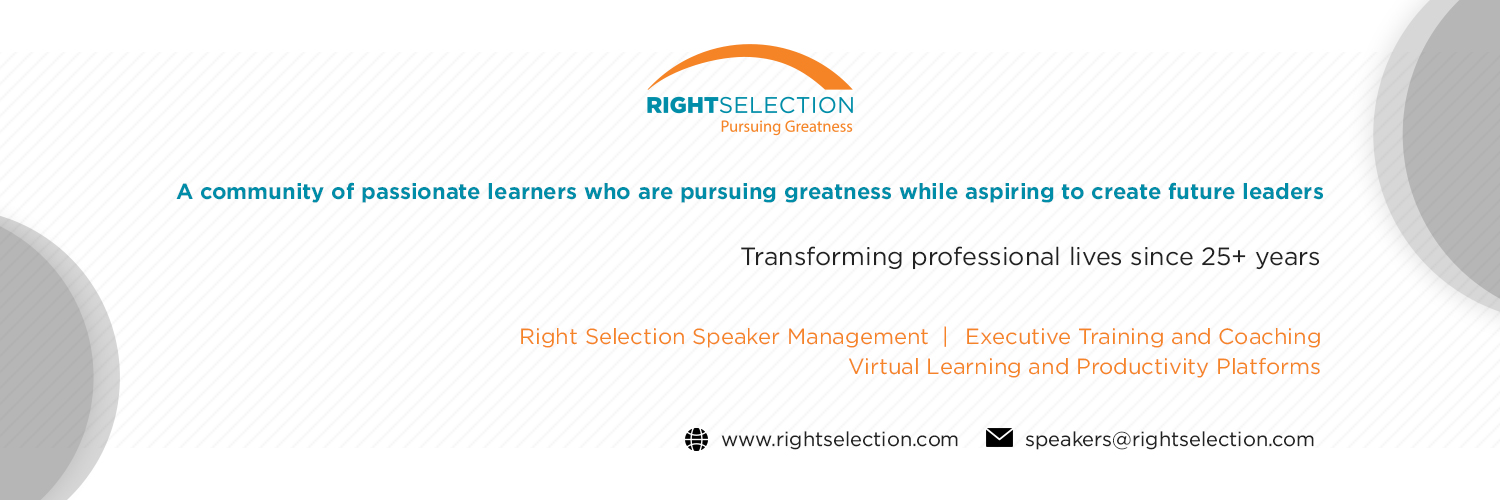 RIGHTSELECTION
Pursuing Greatness

A community of passionate learners who are pursuing greatness while aspiring to create future leaders

Transforming professional lives since 25+ years

Right Selection Speaker Management | Executive Training and Coaching
Virtual Learning and Productivity Platforms

www.rightselection.com speakers@rightselection.com